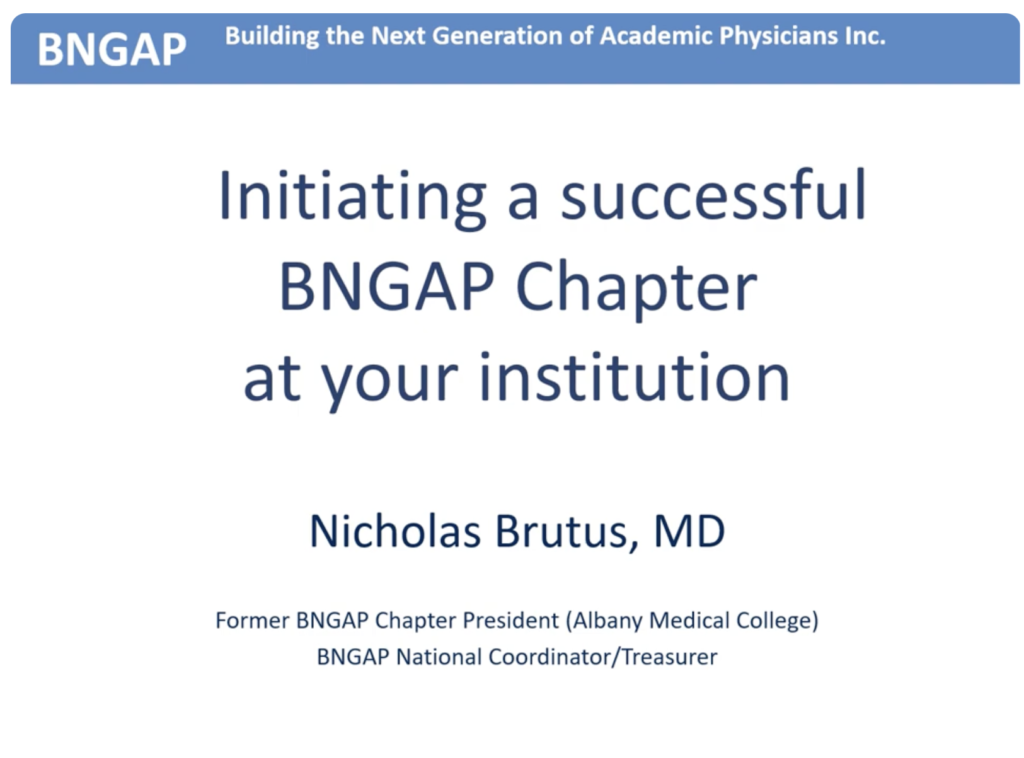 BNGAP Building the Next Generation of Academic Physicians Inc.

Initiating a successful BNGAP Chapter at your institution

Nicholas Brutus, MD

Former BNGAP Chapter President (Albany Medical College)
BNGAP National Coordinator/Treasurer